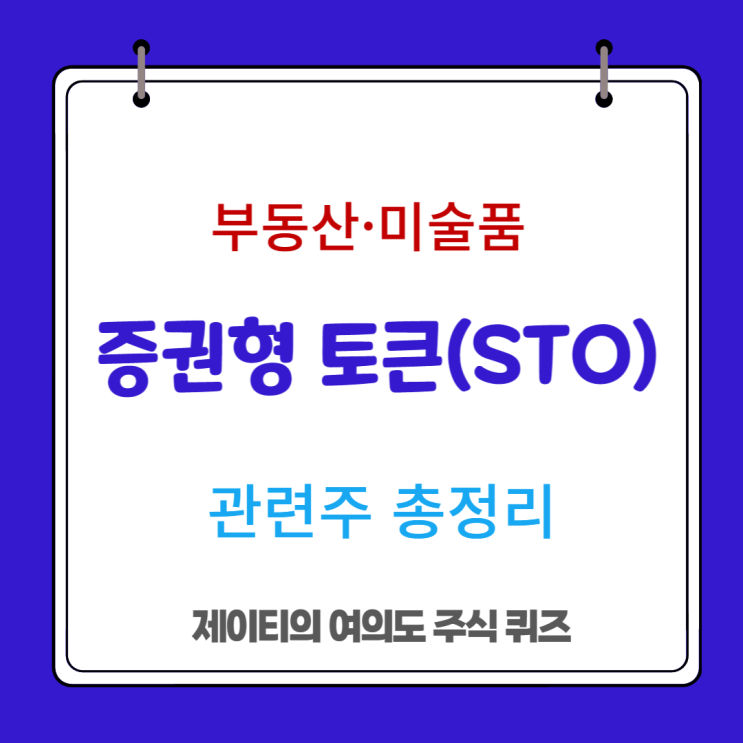 부동산·미술품

증권형 토큰(STO)

관련주 총정리

제이티의 여의도 주식 퀴즈